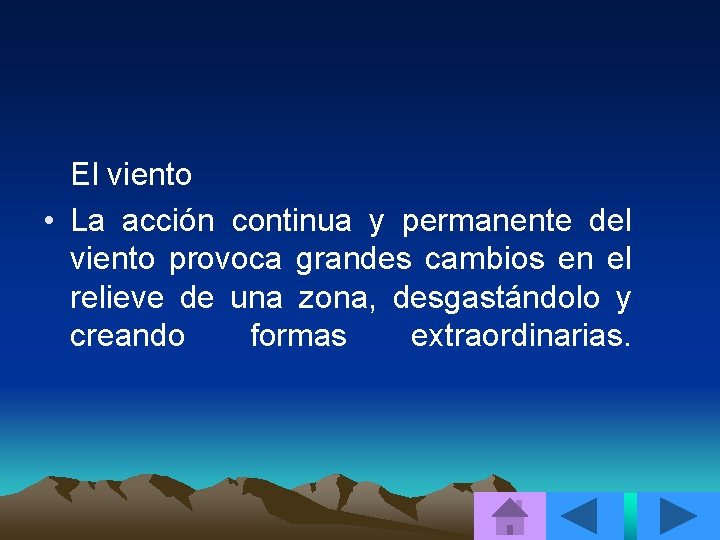 El viento

• La acción continua y permanente del viento provoca grandes cambios en el relieve de una zona, desgastándolo y creando formas extraordinarias.